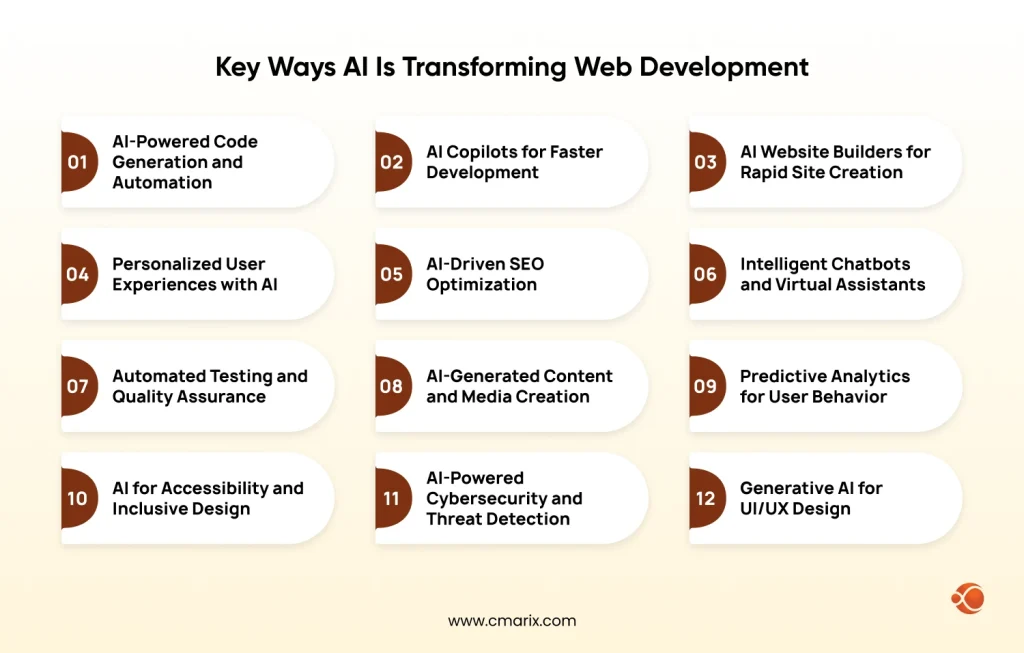 Key Ways AI Is Transforming Web Development

01 AI-Powered Code Generation and Automation

02 AI Copilots for Faster Development

03 AI Website Builders for Rapid Site Creation

04 Personalized User Experiences with AI

05 AI-Driven SEO Optimization

06 Intelligent Chatbots and Virtual Assistants

07 Automated Testing and Quality Assurance

08 AI-Generated Content and Media Creation

09 Predictive Analytics for User Behavior

10 AI for Accessibility and Inclusive Design

11 AI-Powered Cybersecurity and Threat Detection

12 Generative AI for UI/UX Design

www.cmarix.com